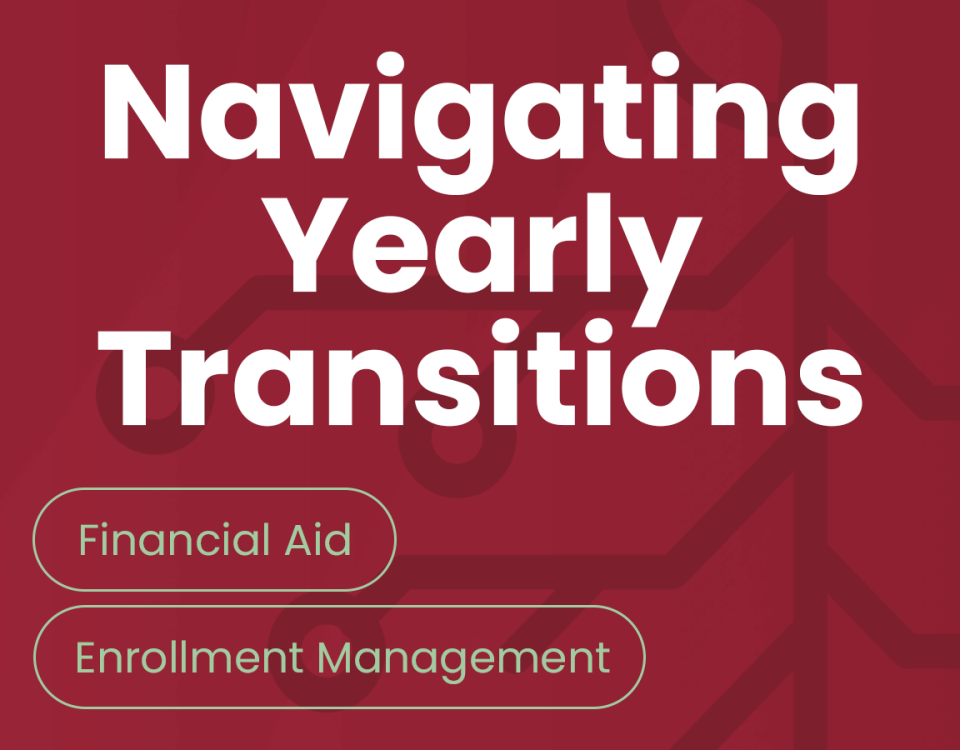 Navigating Yearly Transitions

Financial Aid

Enrollment Management